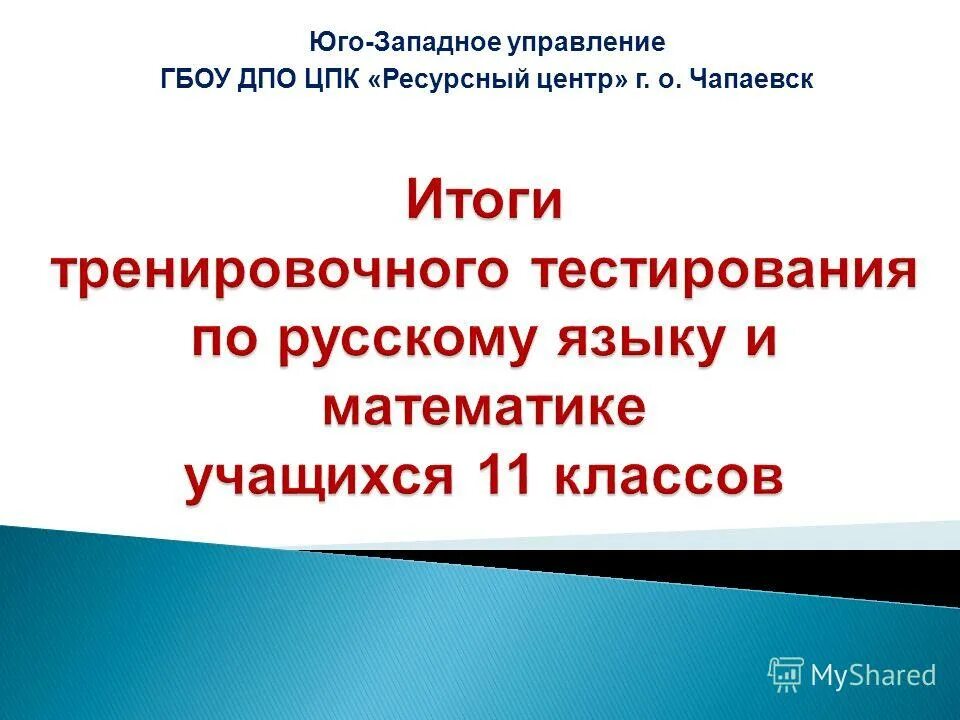 Юго-Западное управление
ГБОУ ДПО ЦПК «Ресурсный центр» г. о. Чапаевск

Итоги тренировочного тестирования по русскому языку и математике учащихся 11 классов

MyShared